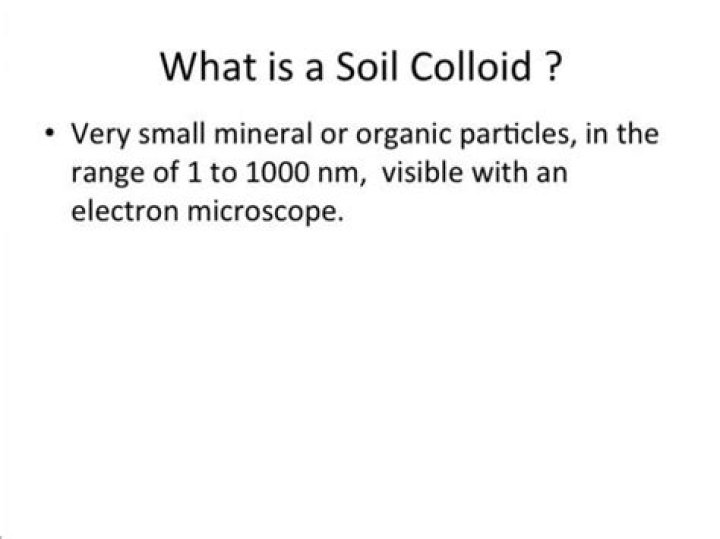 What is a Soil Colloid ?

• Very small mineral or organic particles, in the range of 1 to 1000 nm, visible with an electron microscope.